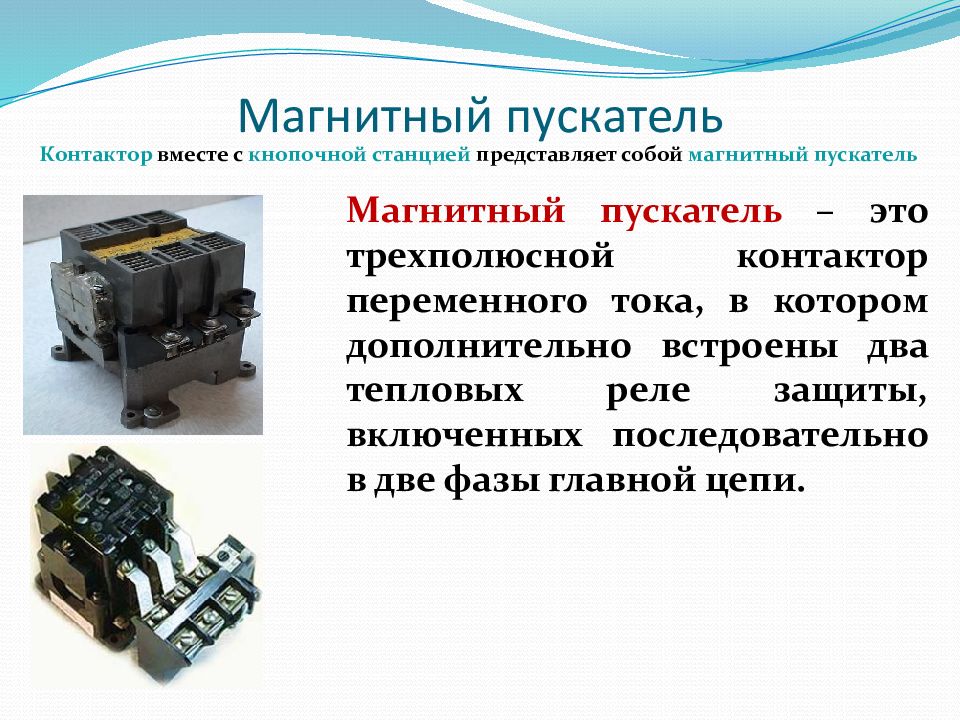 Магнитный пускатель

Контактор вместе с кнопочной станцией представляет собой магнитный пускатель

Магнитный пускатель – это трехполюсной контактор переменного тока, в котором дополнительно встроены два тепловых реле защиты, включенных последовательно в две фазы главной цепи.